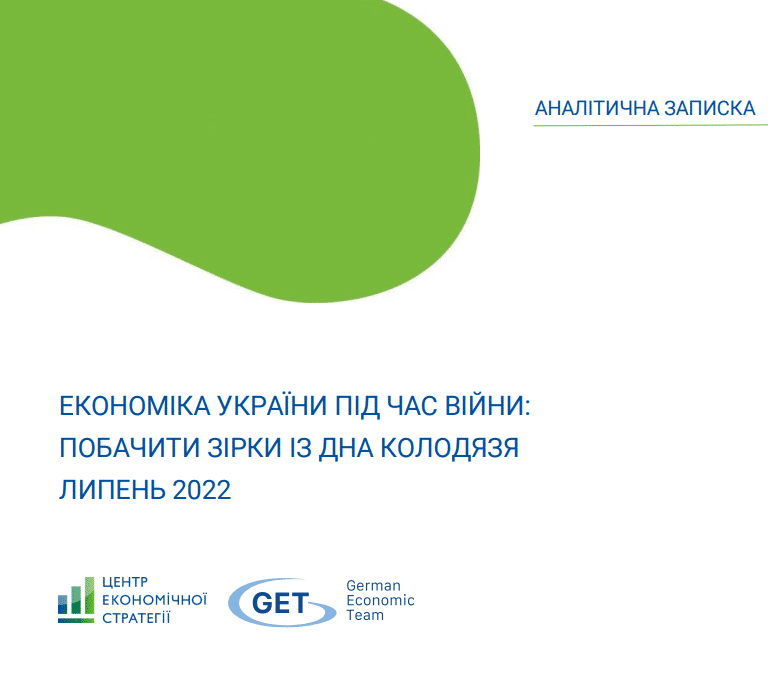 АНАЛІТИЧНА ЗАПИСКА

ЕКОНОМІКА УКРАЇНИ ПІД ЧАС ВІЙНИ: ПОБАЧИТИ ЗІРКИ ІЗ ДНА КОЛОДЯЗЯ
ЛИПЕНЬ 2022

ЦЕНТР ЕКОНОМІЧНОЇ СТРАТЕГІЇ

GET German Economic Team